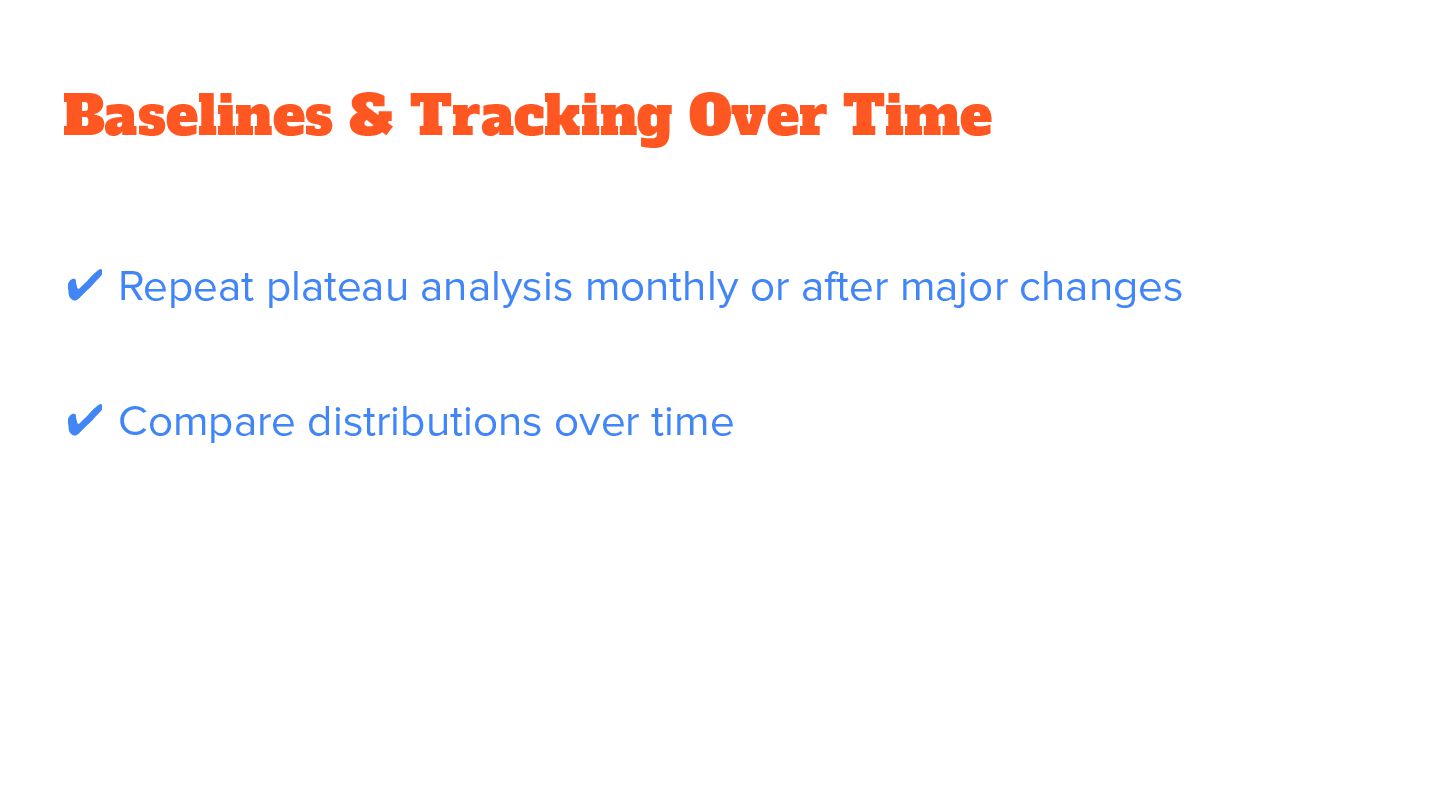 Baselines & Tracking Over Time

✔ Repeat plateau analysis monthly or after major changes

✔ Compare distributions over time